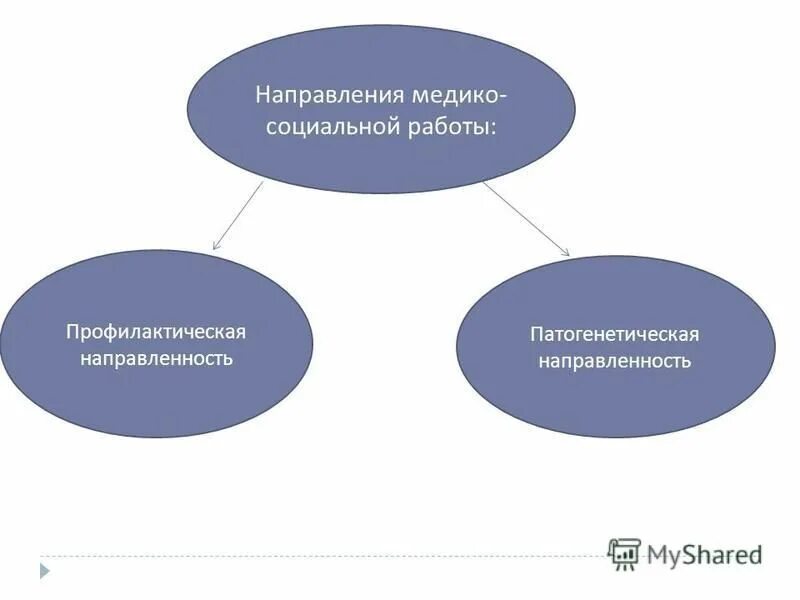 Направления медико-социальной работы:

Профилактическая направленность

Патогенетическая направленность

MyShared